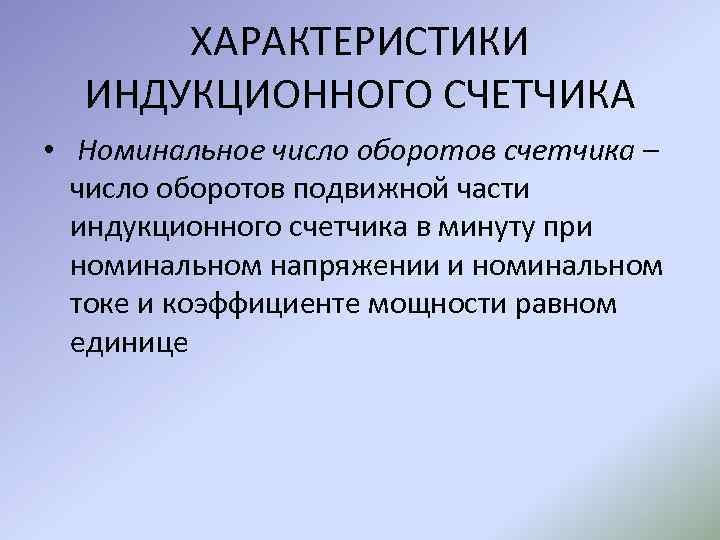 ХАРАКТЕРИСТИКИ ИНДУКЦИОННОГО СЧЕТЧИКА

• Номинальное число оборотов счетчика – число оборотов подвижной части индукционного счетчика в минуту при номинальном напряжении и номинальном токе и коэффициенте мощности равном единице